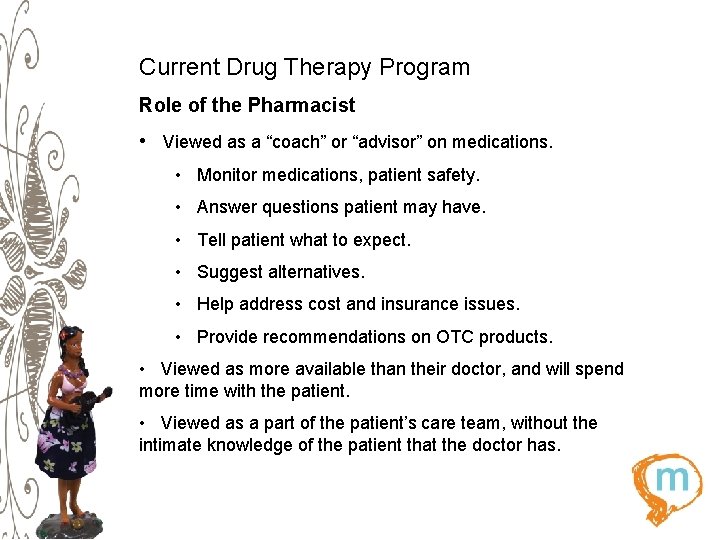 Current Drug Therapy Program

Role of the Pharmacist

• Viewed as a “coach” or “advisor” on medications.

• Monitor medications, patient safety.

• Answer questions patient may have.

• Tell patient what to expect.

• Suggest alternatives.

• Help address cost and insurance issues.

• Provide recommendations on OTC products.

• Viewed as more available than their doctor, and will spend more time with the patient.

• Viewed as a part of the patient’s care team, without the intimate knowledge of the patient that the doctor has.

m